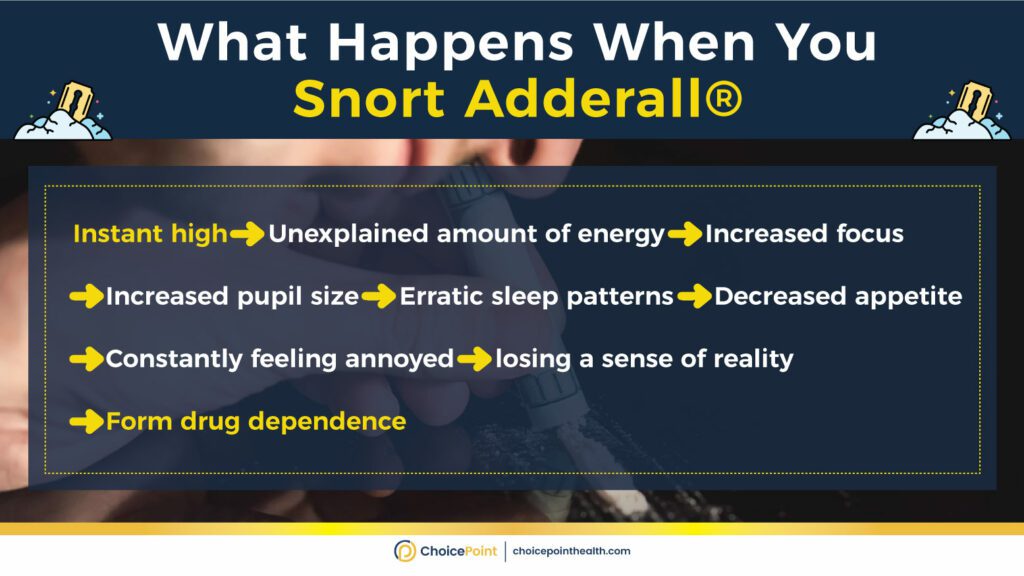 What Happens When You
Snort Adderall®

Instant high → Unexplained amount of energy → Increased focus → Increased pupil size → Erratic sleep patterns → Decreased appetite → Constantly feeling annoyed → losing a sense of reality → Form drug dependence

ChoicePoint | choicepointhealth.com